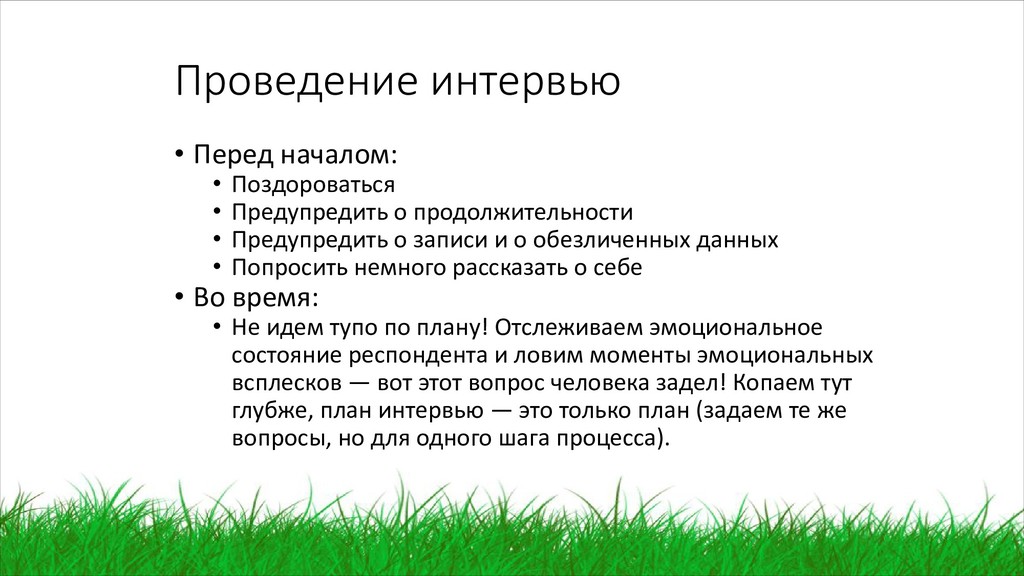 Проведение интервью

• Перед началом:
  • Поздороваться
  • Предупредить о продолжительности
  • Предупредить о записи и о обезличенных данных
  • Попросить немного рассказать о себе
• Во время:
  • Не идем тупо по плану! Отслеживаем эмоциональное состояние респондента и ловим моменты эмоциональных всплесков — вот этот вопрос человека задел! Копаем тут глубже, план интервью — это только план (задаем те же вопросы, но для одного шага процесса).